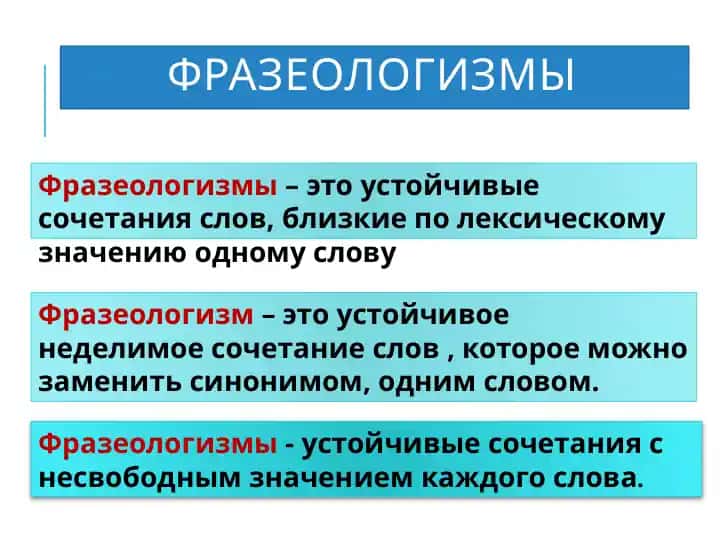 ФРАЗЕОЛОГИЗМЫ

Фразеологизмы – это устойчивые сочетания слов, близкие по лексическому значению одному слову

Фразеологизм – это устойчивое неделимое сочетание слов , которое можно заменить синонимом, одним словом.

Фразеологизмы - устойчивые сочетания с несвободным значением каждого слова.